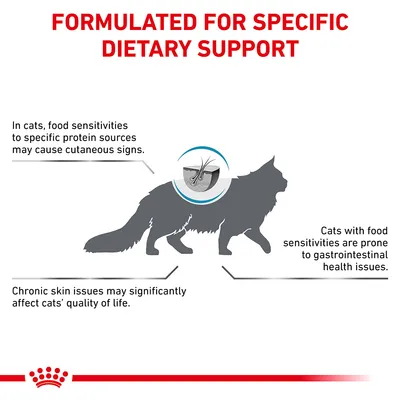 FORMULATED FOR SPECIFIC DIETARY SUPPORT

In cats, food sensitivities to specific protein sources may cause cutaneous signs.

Cats with food sensitivities are prone to gastrointestinal health issues.

Chronic skin issues may significantly affect cats' quality of life.